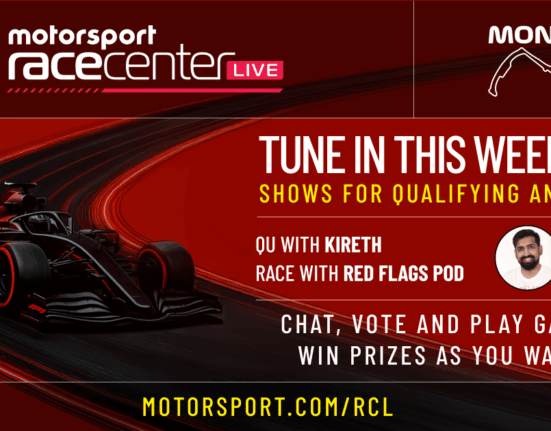 motorsport racecenter LIVE

MON

TUNE IN THIS WEE
SHOWS FOR QUALIFYING AN

QU WITH KIRETH
RACE WITH RED FLAGS POD

CHAT, VOTE AND PLAY GA
WIN PRIZES AS YOU WA

MOTORSPORT.COM/RCL